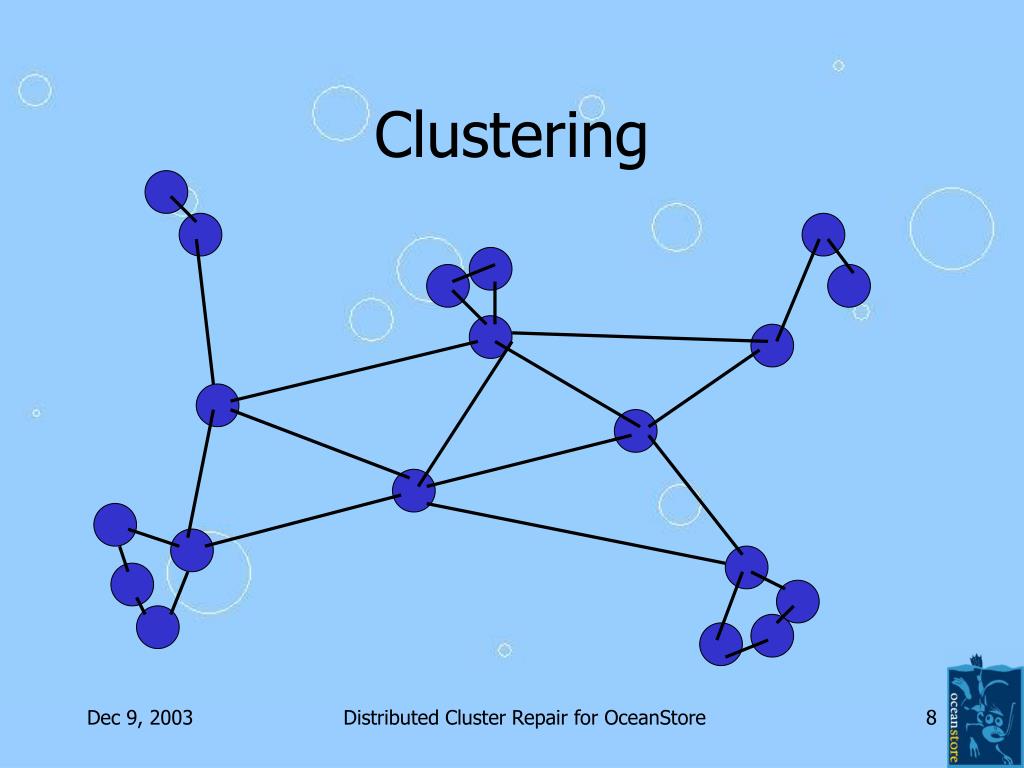 Clustering

Dec 9, 2003

Distributed Cluster Repair for OceanStore

8

oceanstore